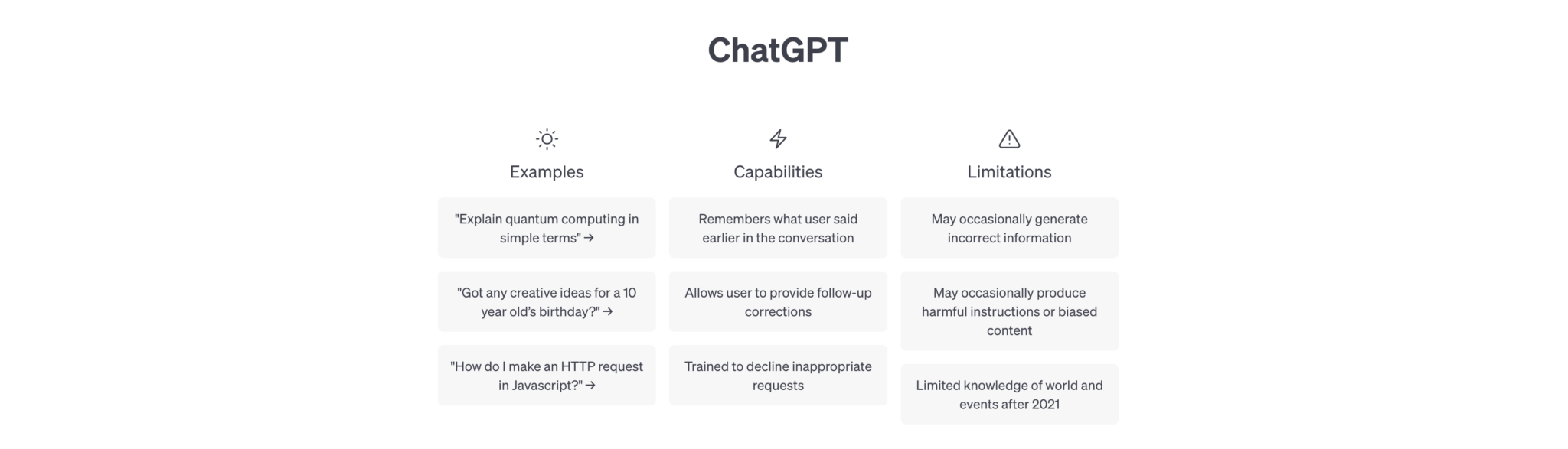 ChatGPT

Examples

"Explain quantum computing in simple terms" →

"Got any creative ideas for a 10 year old's birthday?" →

"How do I make an HTTP request in Javascript?" →

Capabilities

Remembers what user said earlier in the conversation

Allows user to provide follow-up corrections

Trained to decline inappropriate requests

Limitations

May occasionally generate incorrect information

May occasionally produce harmful instructions or biased content

Limited knowledge of world and events after 2021